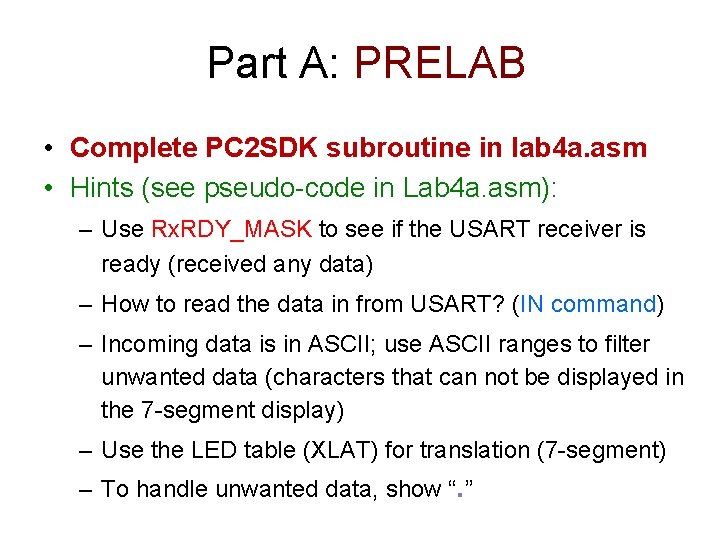 Part A: PRELAB

• Complete PC2SDK subroutine in lab4a.asm
• Hints (see pseudo-code in Lab4a.asm):
– Use RxRDY_MASK to see if the USART receiver is ready (received any data)
– How to read the data in from USART? (IN command)
– Incoming data is in ASCII; use ASCII ranges to filter unwanted data (characters that can not be displayed in the 7-segment display)
– Use the LED table (XLAT) for translation (7-segment)
– To handle unwanted data, show “.”